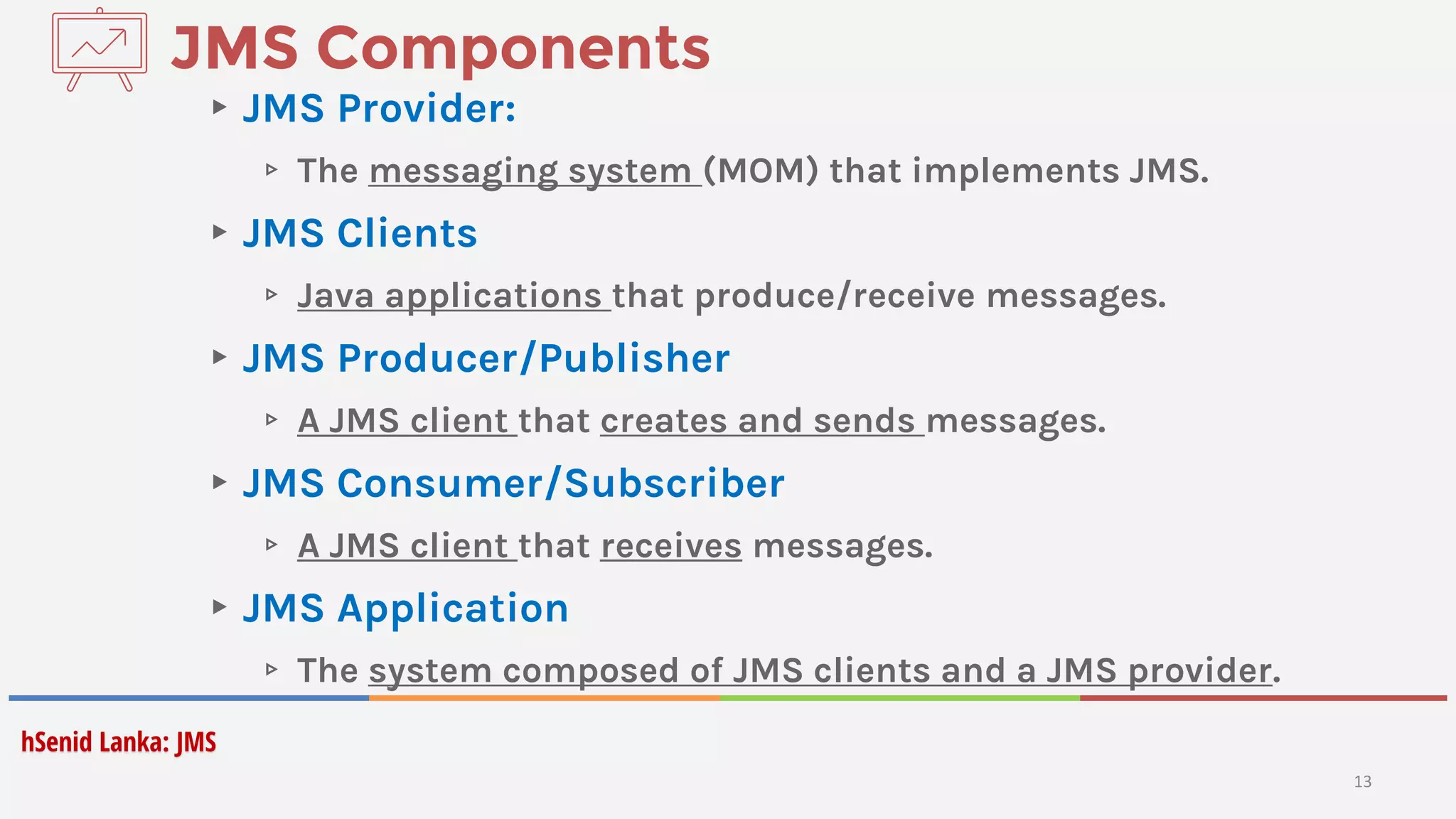 JMS Components

▸ JMS Provider:

▹ The messaging system (MOM) that implements JMS.

▸ JMS Clients

▹ Java applications that produce/receive messages.

▸ JMS Producer/Publisher

▹ A JMS client that creates and sends messages.

▸ JMS Consumer/Subscriber

▹ A JMS client that receives messages.

▸ JMS Application

▹ The system composed of JMS clients and a JMS provider.

hSenid Lanka: JMS

13